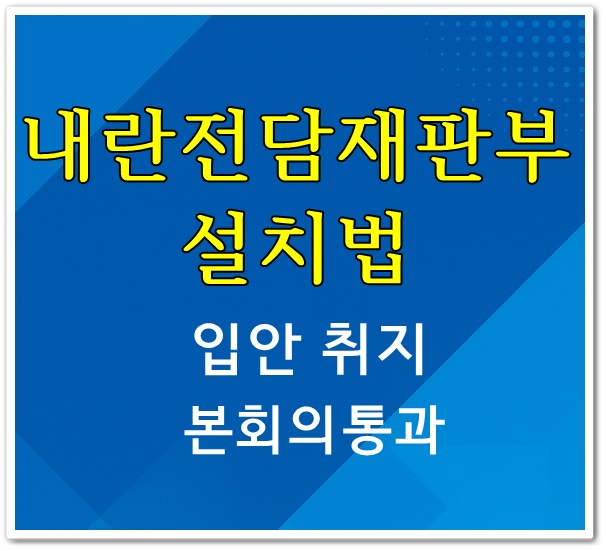 내란전담재판부 설치법

입안 취지
본회의통과